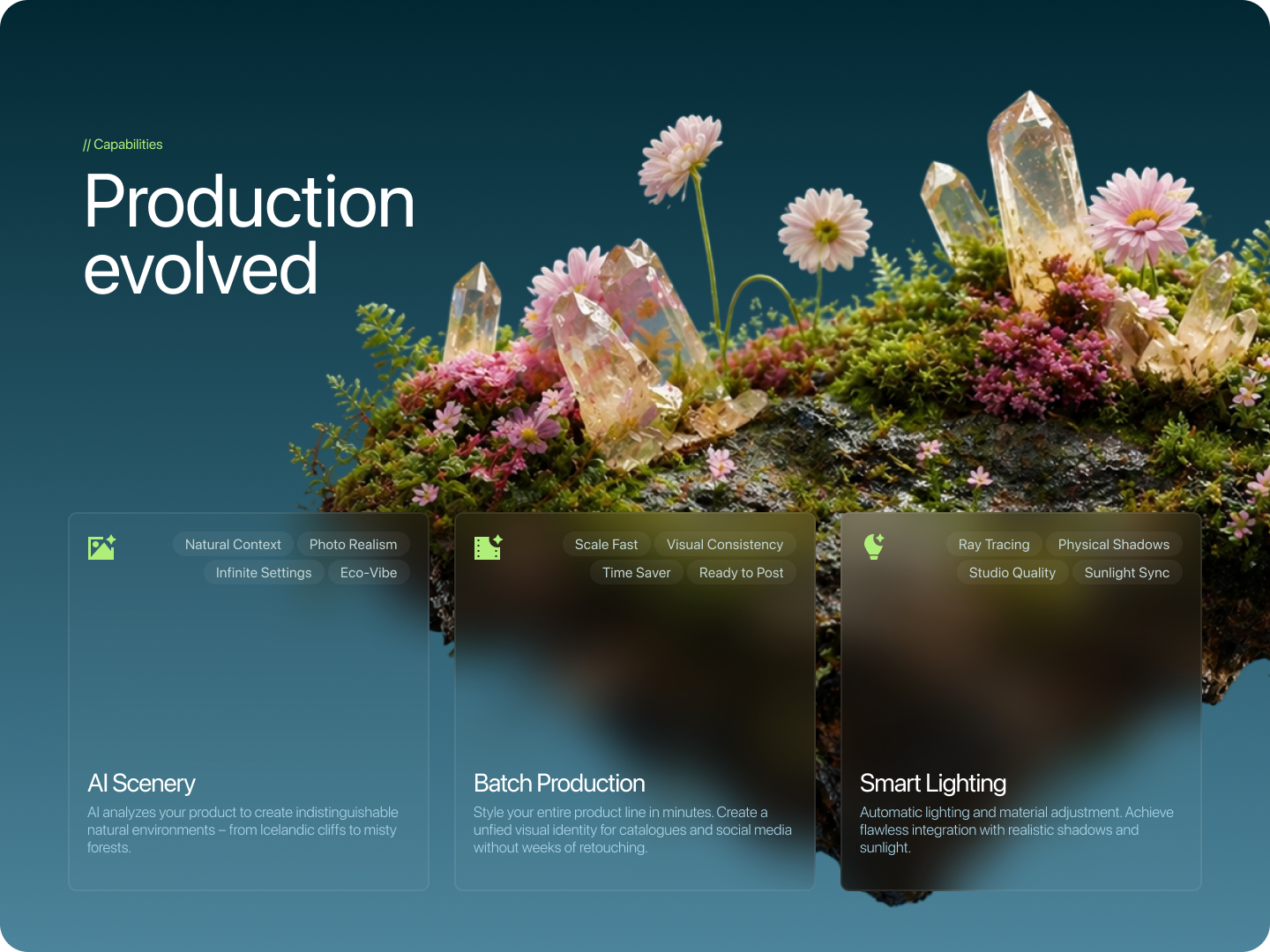 // Capabilities

Production evolved

Natural Context
Photo Realism
Infinite Settings
Eco-Vibe

AI Scenery

AI analyzes your product to create indistinguishable natural environments – from Icelandic cliffs to misty forests.

Scale Fast
Visual Consistency
Time Saver
Ready to Post

Batch Production

Style your entire product line in minutes. Create a unfied visual identity for catalogues and social media without weeks of retouching.

Ray Tracing
Physical Shadows
Studio Quality
Sunlight Sync

Smart Lighting

Automatic lighting and material adjustment. Achieve flawless integration with realistic shadows and sunlight.